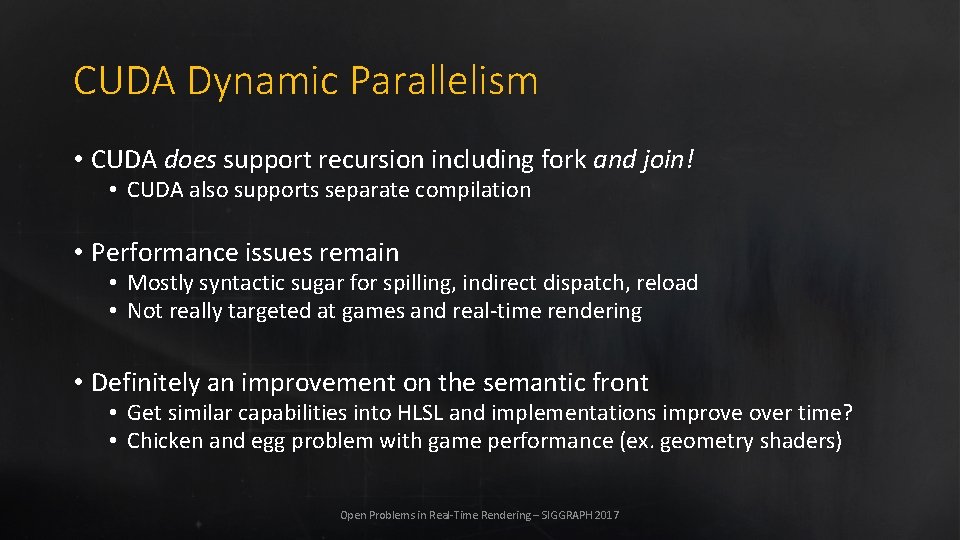 CUDA Dynamic Parallelism

• CUDA does support recursion including fork and join!
  • CUDA also supports separate compilation

• Performance issues remain
  • Mostly syntactic sugar for spilling, indirect dispatch, reload
  • Not really targeted at games and real-time rendering

• Definitely an improvement on the semantic front
  • Get similar capabilities into HLSL and implementations improve over time?
  • Chicken and egg problem with game performance (ex. geometry shaders)

Open Problems in Real-Time Rendering – SIGGRAPH 2017